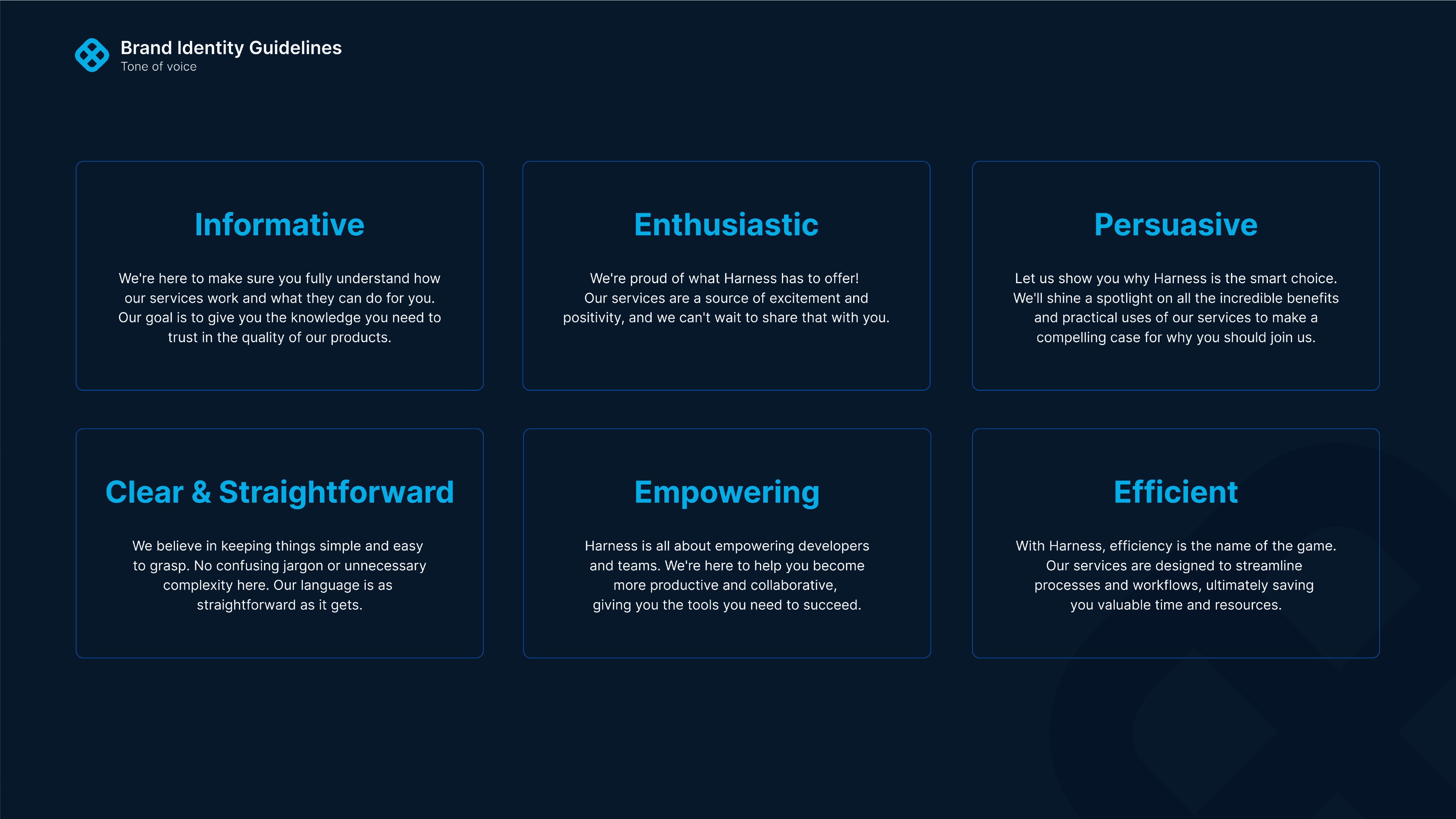 Brand Identity Guidelines
Tone of voice

Informative

We're here to make sure you fully understand how our services work and what they can do for you. Our goal is to give you the knowledge you need to trust in the quality of our products.

Enthusiastic

We're proud of what Harness has to offer! Our services are a source of excitement and positivity, and we can't wait to share that with you.

Persuasive

Let us show you why Harness is the smart choice. We'll shine a spotlight on all the incredible benefits and practical uses of our services to make a compelling case for why you should join us.

Clear & Straightforward

We believe in keeping things simple and easy to grasp. No confusing jargon or unnecessary complexity here. Our language is as straightforward as it gets.

Empowering

Harness is all about empowering developers and teams. We're here to help you become more productive and collaborative, giving you the tools you need to succeed.

Efficient

With Harness, efficiency is the name of the game. Our services are designed to streamline processes and workflows, ultimately saving you valuable time and resources.